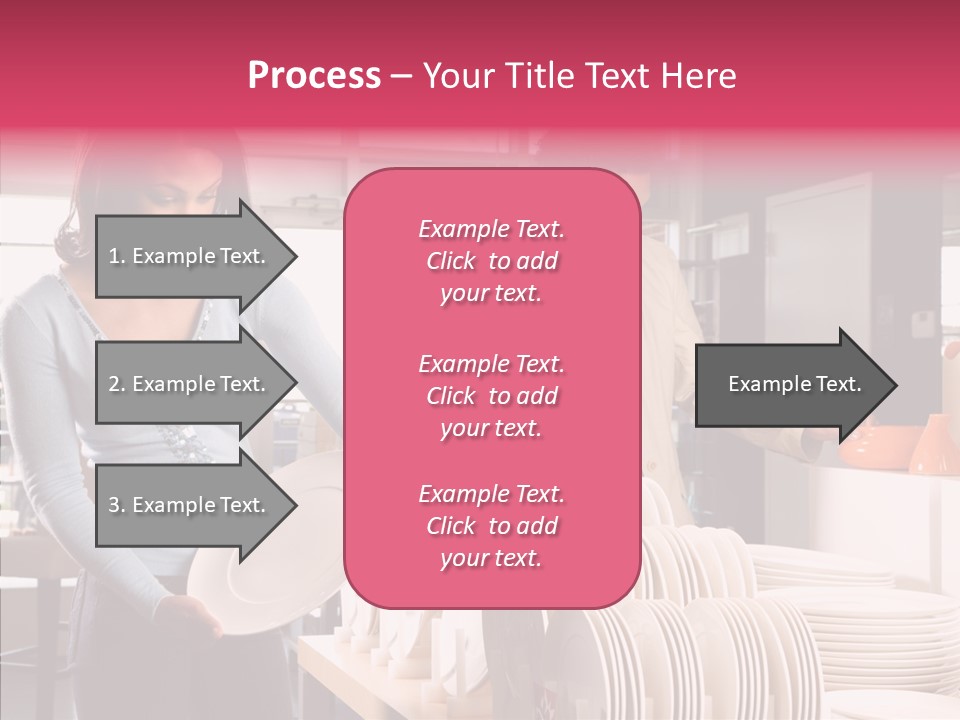 Process – Your Title Text Here

1. Example Text.

2. Example Text.

3. Example Text.

Example Text. Click to add your text.

Example Text. Click to add your text.

Example Text. Click to add your text.

Example Text.